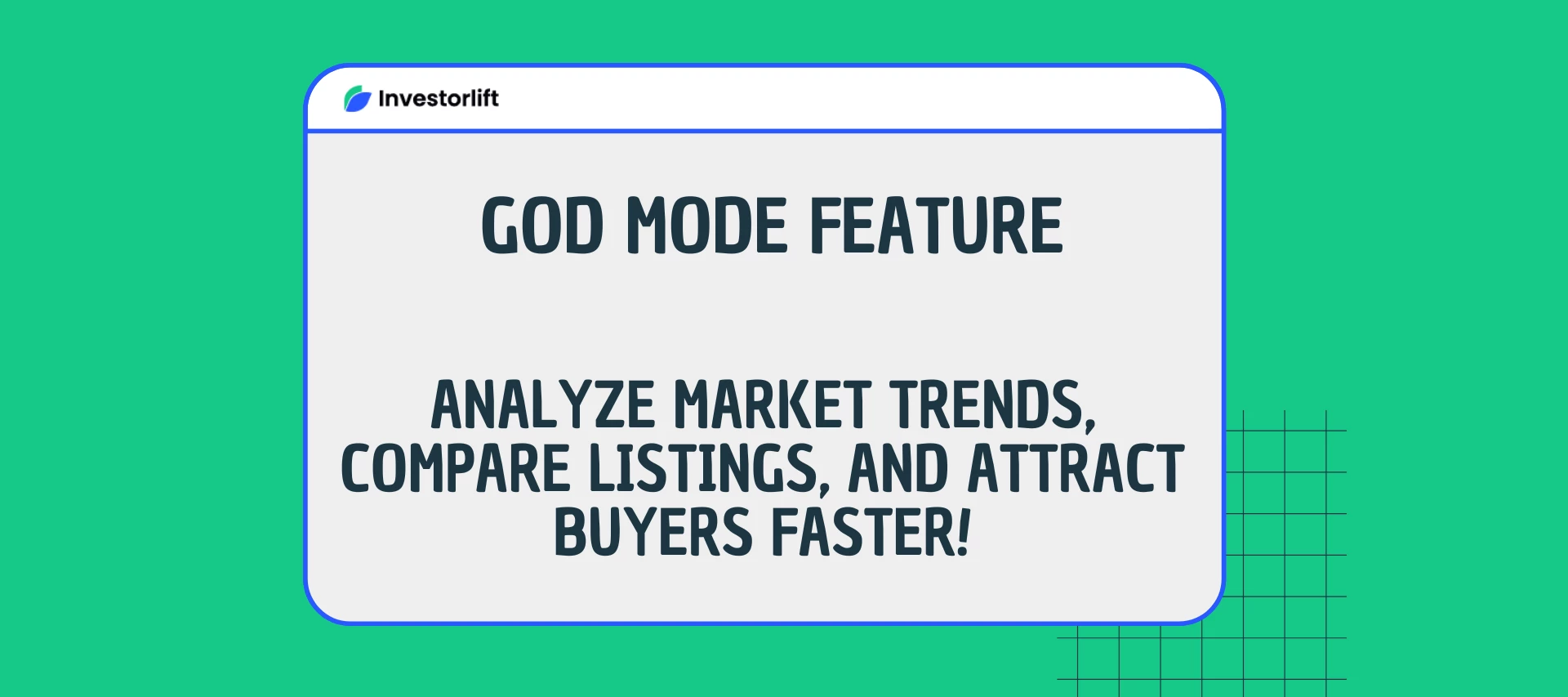 Investorlift

GOD MODE FEATURE

ANALYZE MARKET TRENDS, COMPARE LISTINGS, AND ATTRACT BUYERS FASTER!